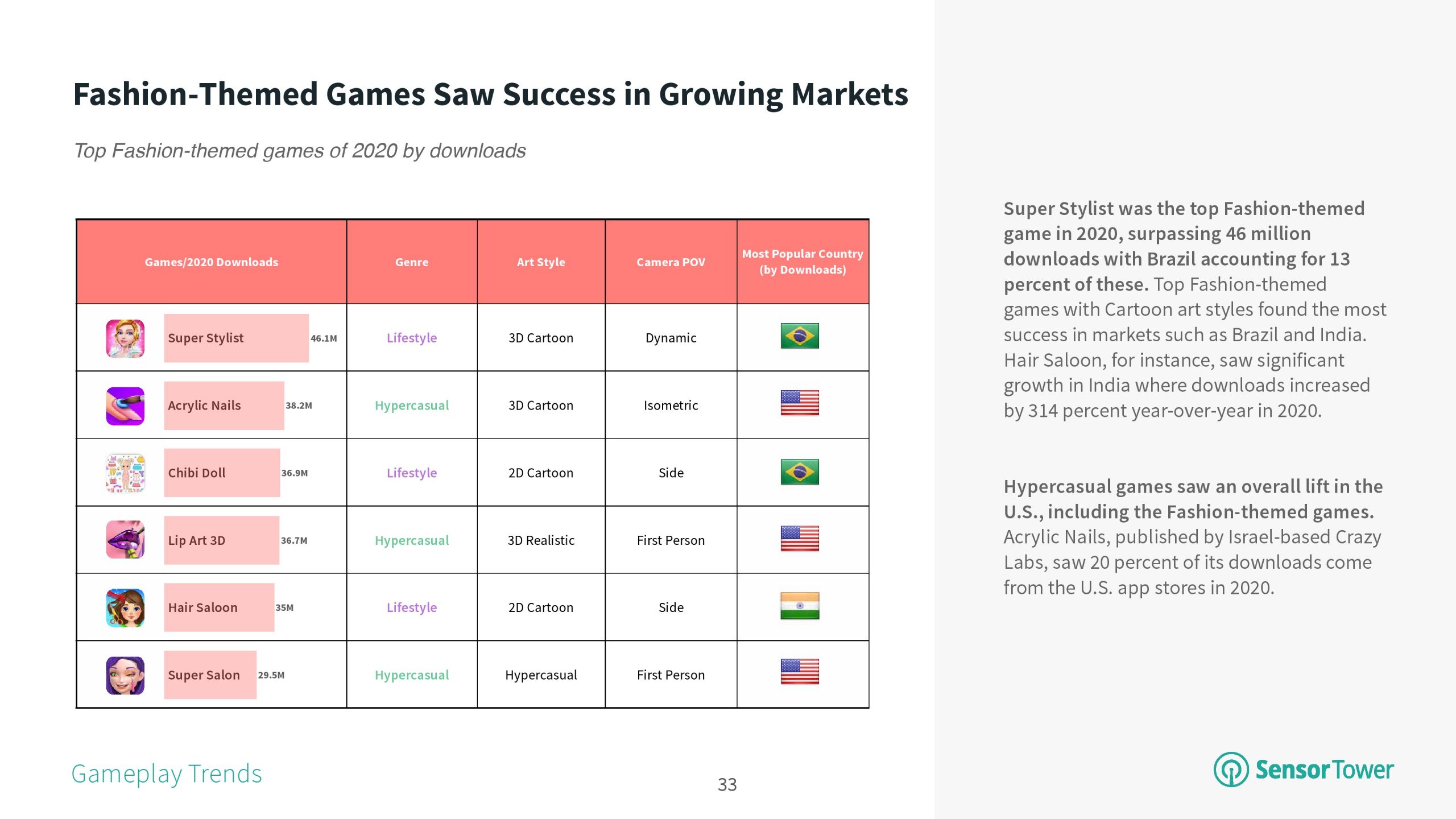 Fashion-Themed Games Saw Success in Growing Markets

Top Fashion-themed games of 2020 by downloads

| Games/2020 Downloads | Genre | Art Style | Camera POV | Most Popular Country (by Downloads) |
|---|---|---|---|---|
| Super Stylist 46.1M | Lifestyle | 3D Cartoon | Dynamic | |
| Acrylic Nails 38.2M | Hypercasual | 3D Cartoon | Isometric | |
| Chibi Doll 36.9M | Lifestyle | 2D Cartoon | Side | |
| Lip Art 3D 36.7M | Hypercasual | 3D Realistic | First Person | |
| Hair Saloon 35M | Lifestyle | 2D Cartoon | Side | |
| Super Salon 29.5M | Hypercasual | Hypercasual | First Person | |

Super Stylist was the top Fashion-themed game in 2020, surpassing 46 million downloads with Brazil accounting for 13 percent of these. Top Fashion-themed games with Cartoon art styles found the most success in markets such as Brazil and India. Hair Saloon, for instance, saw significant growth in India where downloads increased by 314 percent year-over-year in 2020.

Hypercasual games saw an overall lift in the U.S., including the Fashion-themed games. Acrylic Nails, published by Israel-based Crazy Labs, saw 20 percent of its downloads come from the U.S. app stores in 2020.

Gameplay Trends

33

SensorTower